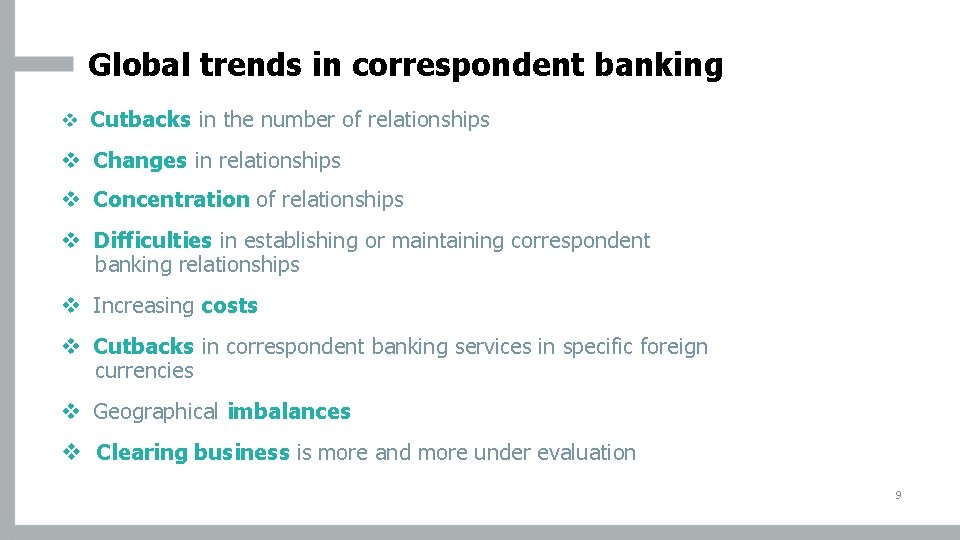 Global trends in correspondent banking

❖ Cutbacks in the number of relationships

❖ Changes in relationships

❖ Concentration of relationships

❖ Difficulties in establishing or maintaining correspondent banking relationships

❖ Increasing costs

❖ Cutbacks in correspondent banking services in specific foreign currencies

❖ Geographical imbalances

❖ Clearing business is more and more under evaluation

9